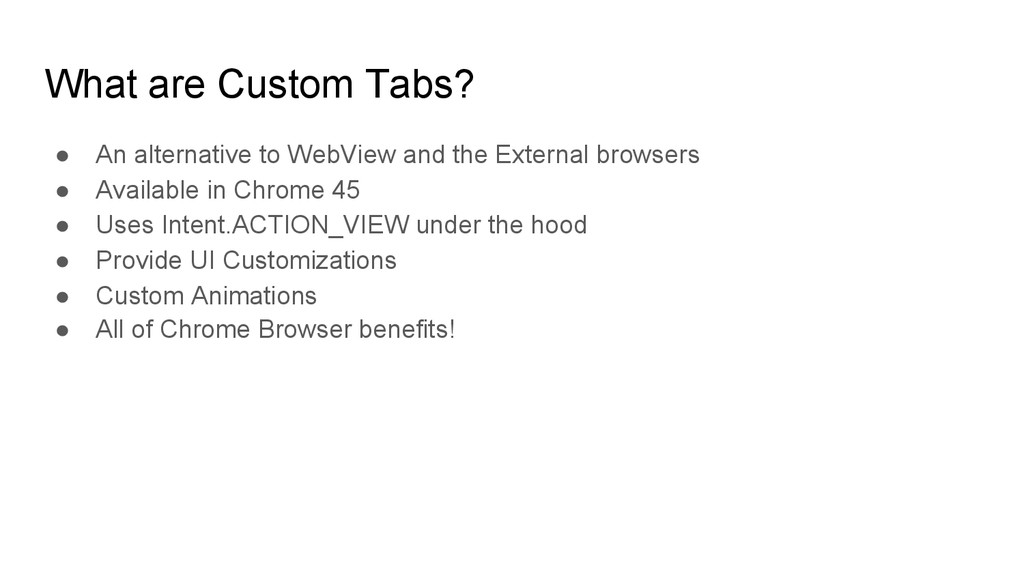 What are Custom Tabs?

● An alternative to WebView and the External browsers
● Available in Chrome 45
● Uses Intent.ACTION_VIEW under the hood
● Provide UI Customizations
● Custom Animations
● All of Chrome Browser benefits!